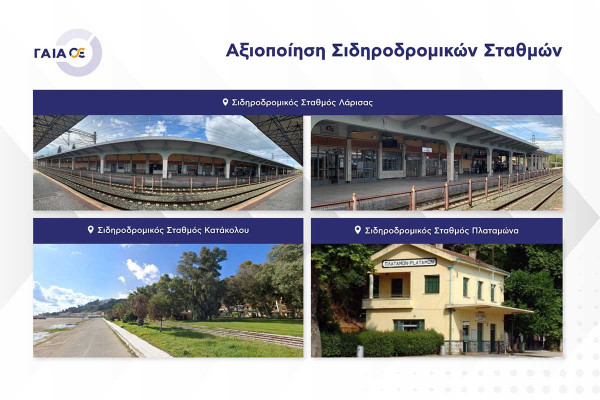 ΓΑΙΑ ΟΣΕ

Αξιοποίηση Σιδηροδρομικών Σταθμών

Σιδηροδρομικός Σταθμός Λάρισας

Σιδηροδρομικός Σταθμός Κατάκολου

Σιδηροδρομικός Σταθμός Πλαταμώνα

ΠΛΑΤΑΜΩΝ-PLATAMON